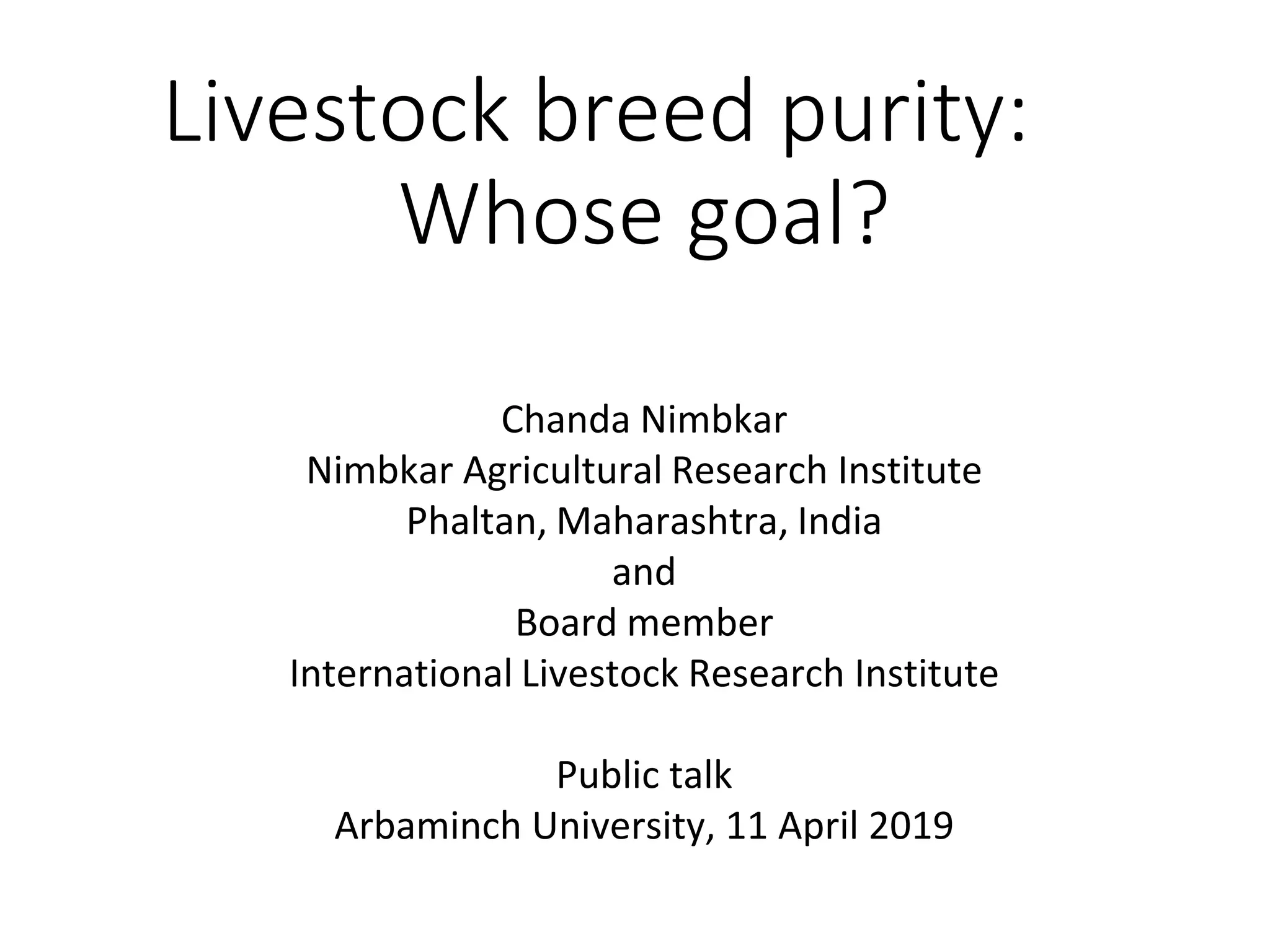 Livestock breed purity: Whose goal?

Chanda Nimbkar
Nimbkar Agricultural Research Institute
Phaltan, Maharashtra, India
and
Board member
International Livestock Research Institute

Public talk
Arbaminch University, 11 April 2019